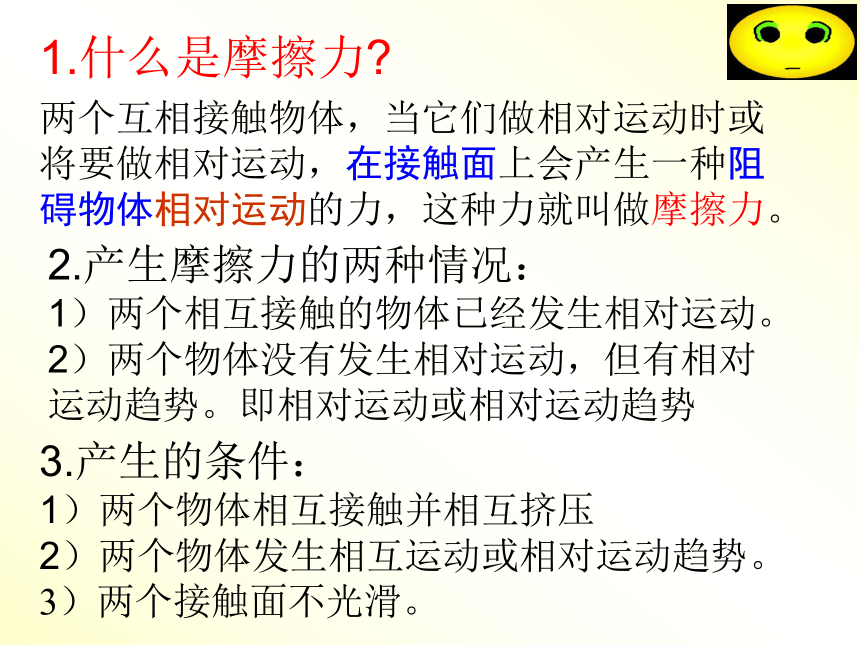 1.什么是摩擦力?

两个互相接触物体，当它们做相对运动时或将要做相对运动，在接触面上会产生一种阻碍物体相对运动的力，这种力就叫做摩擦力。

2.产生摩擦力的两种情况：

1）两个相互接触的物体已经发生相对运动。

2）两个物体没有发生相对运动，但有相对运动趋势。即相对运动或相对运动趋势

3.产生的条件：

1）两个物体相互接触并相互挤压

2）两个物体发生相互运动或相对运动趋势。

3）两个接触面不光滑。